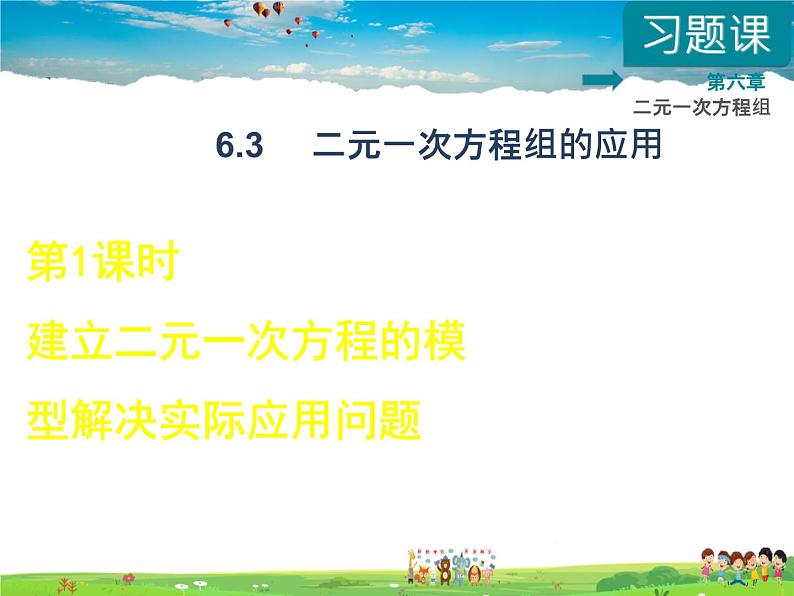 习题课

第六章
二元一次方程组

6.3 二元一次方程组的应用

第1课时

建立二元一次方程的模型解决实际应用问题